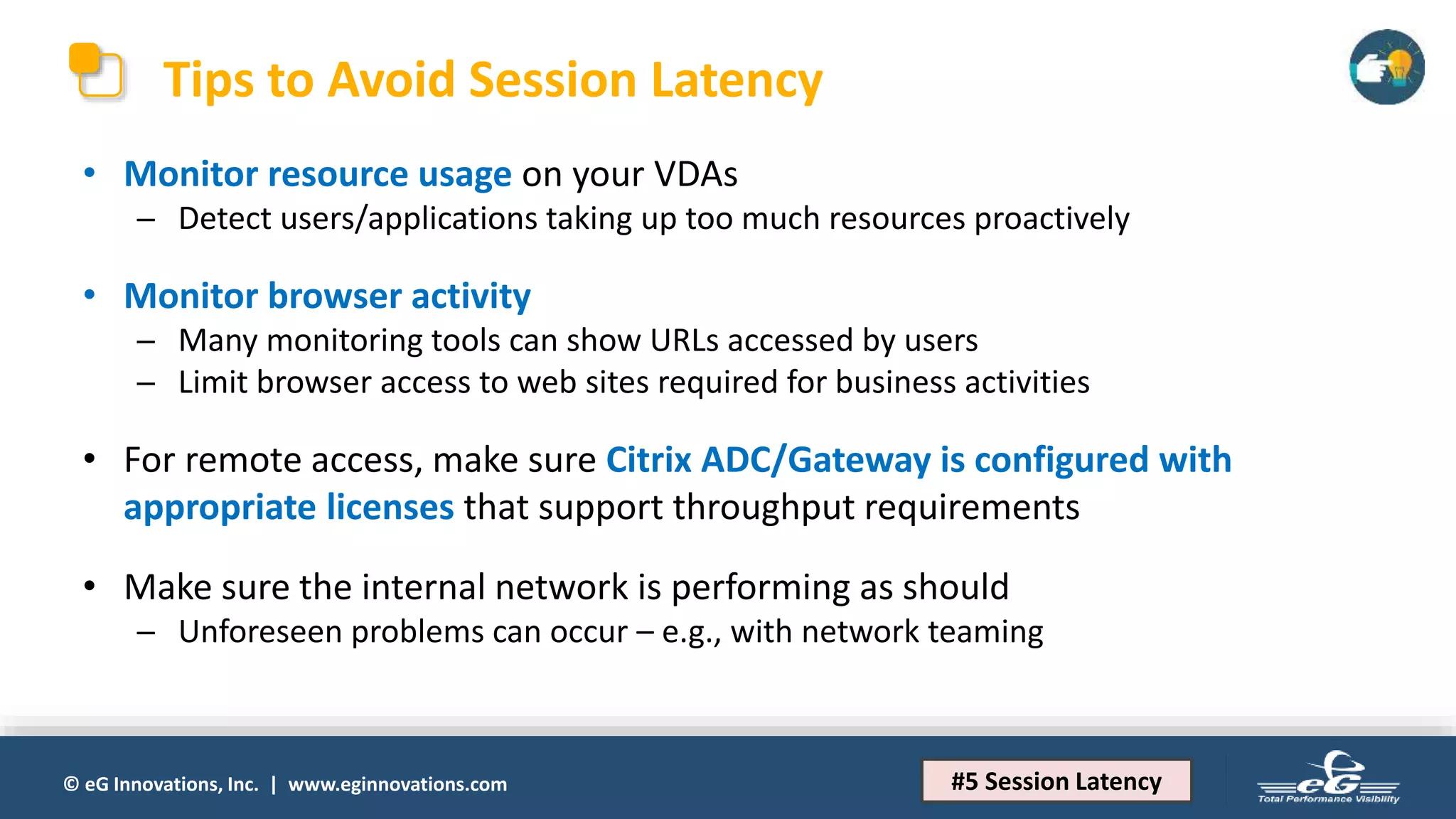 Tips to Avoid Session Latency

• Monitor resource usage on your VDAs
– Detect users/applications taking up too much resources proactively

• Monitor browser activity
– Many monitoring tools can show URLs accessed by users
– Limit browser access to web sites required for business activities

• For remote access, make sure Citrix ADC/Gateway is configured with appropriate licenses that support throughput requirements

• Make sure the internal network is performing as should
– Unforeseen problems can occur – e.g., with network teaming

© eG Innovations, Inc. | www.eginnovations.com

#5 Session Latency

eG Total Performance Visibility